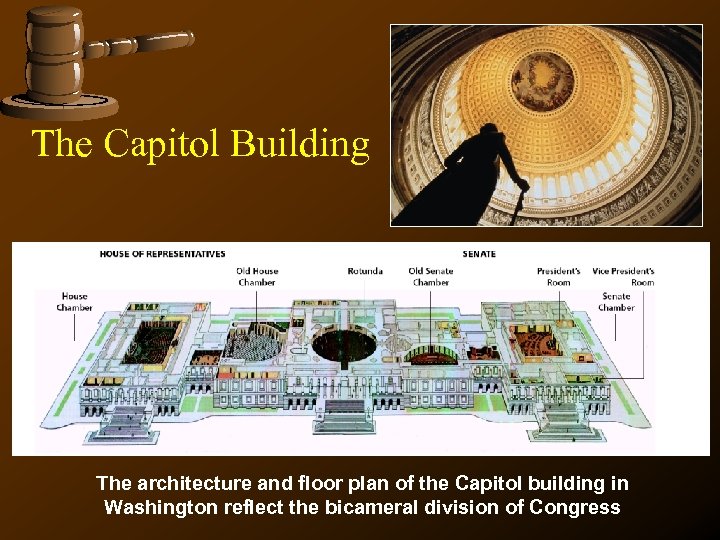 The Capitol Building

HOUSE OF REPRESENTATIVES

SENATE

House Chamber

Old House Chamber

Rotunda

Old Senate Chamber

President's Room

Vice President's Room

Senate Chamber

The architecture and floor plan of the Capitol building in Washington reflect the bicameral division of Congress